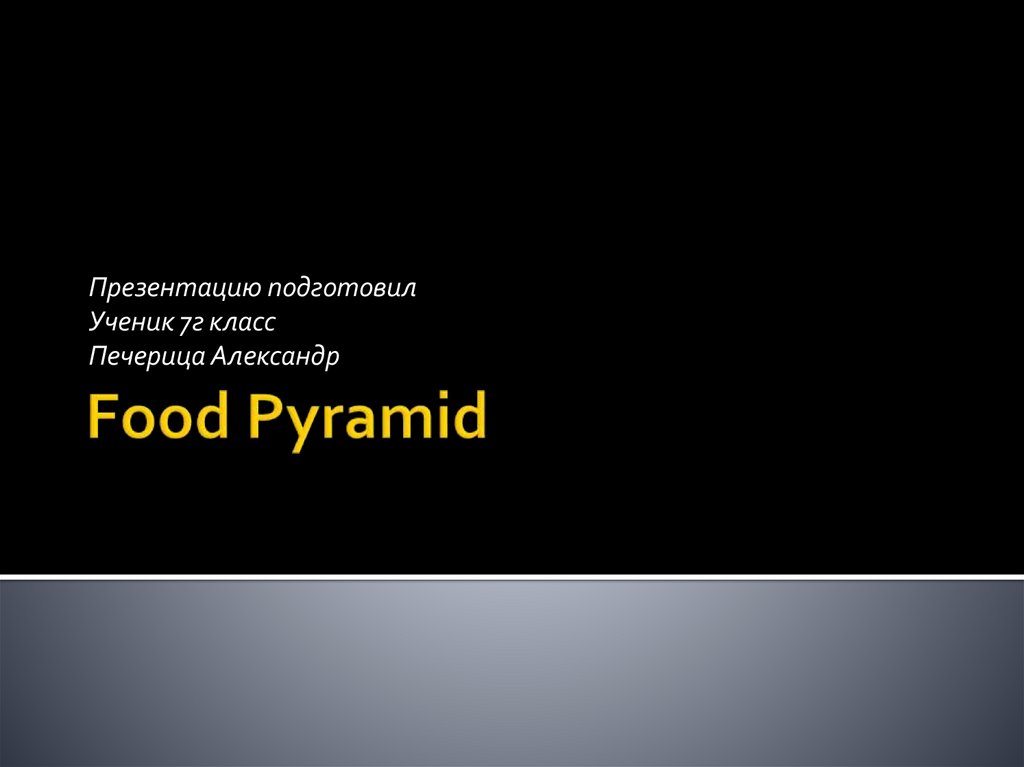 Презентацию подготовил
Ученик 7г класс
Печерица Александр

Food Pyramid